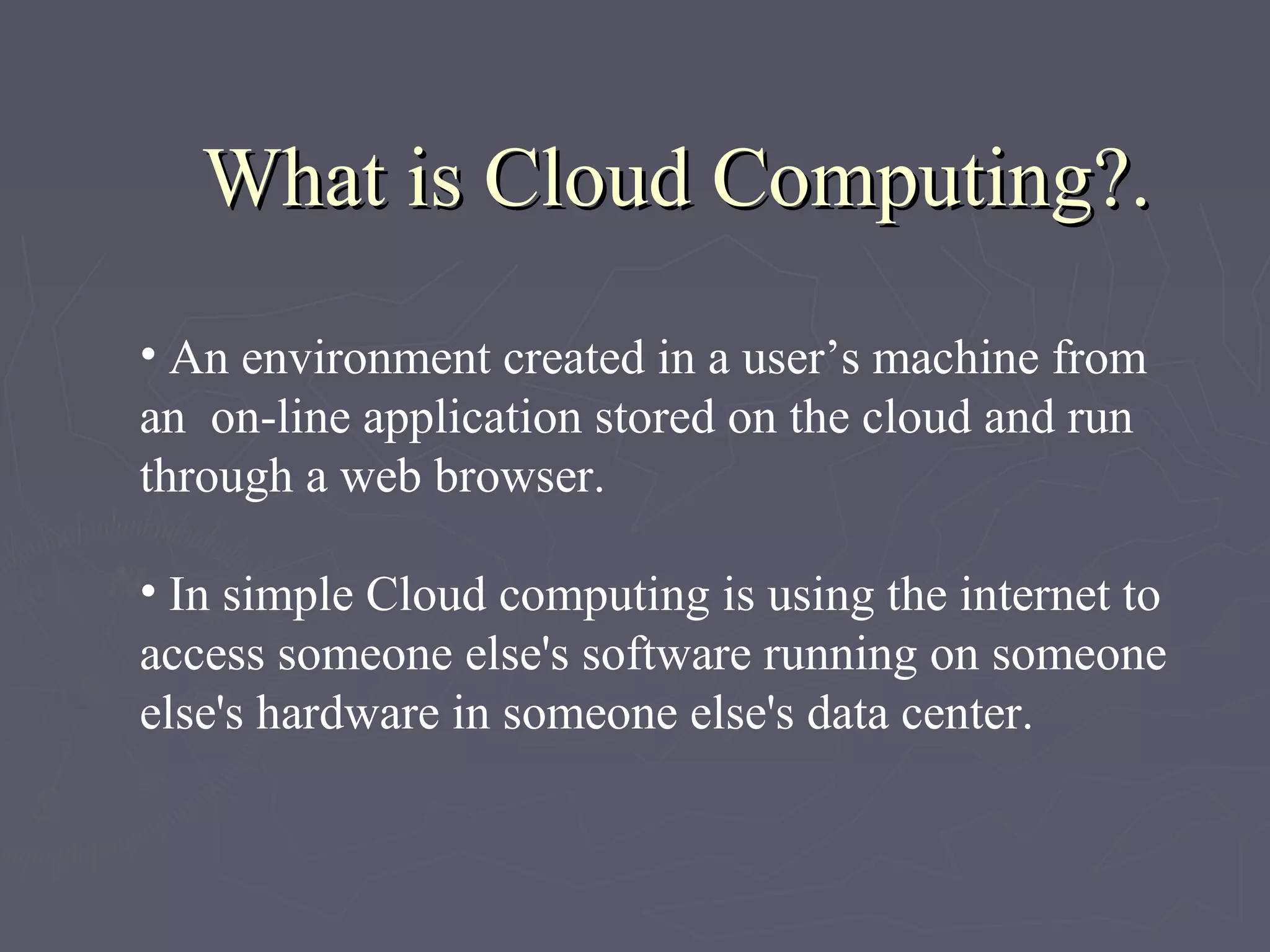 What is Cloud Computing?.

• An environment created in a user’s machine from an on-line application stored on the cloud and run through a web browser.

• In simple Cloud computing is using the internet to access someone else's software running on someone else's hardware in someone else's data center.